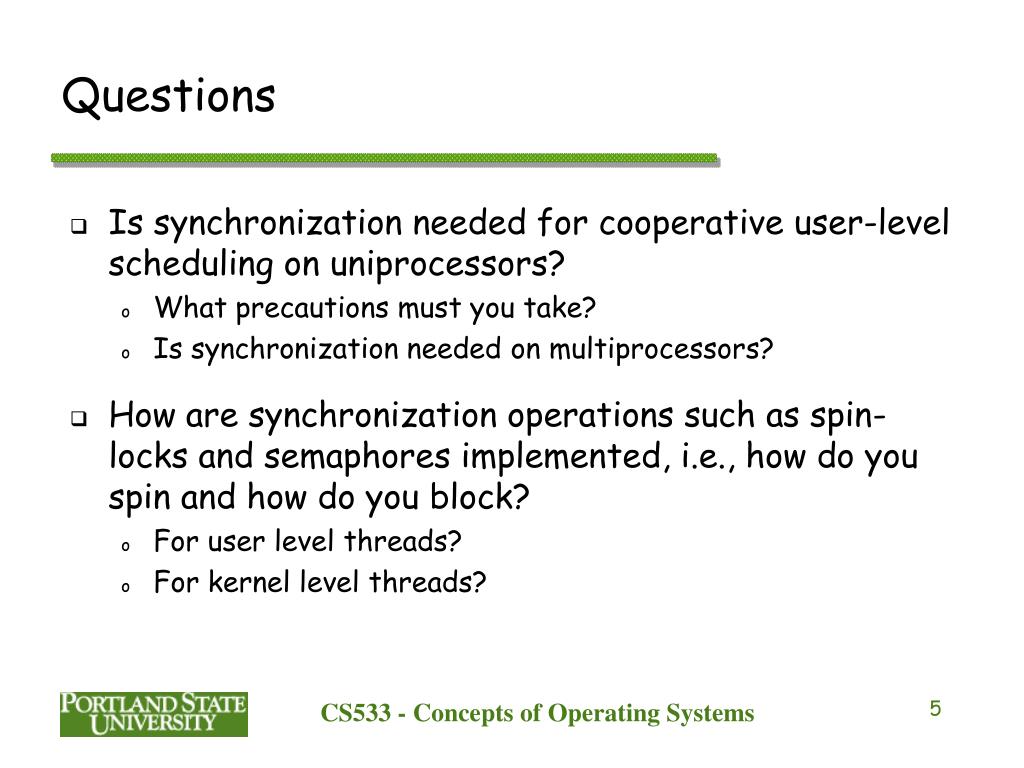 Questions

❑ Is synchronization needed for cooperative user-level scheduling on uniprocessors?
  o What precautions must you take?
  o Is synchronization needed on multiprocessors?

❑ How are synchronization operations such as spin-locks and semaphores implemented, i.e., how do you spin and how do you block?
  o For user level threads?
  o For kernel level threads?

PORTLAND STATE UNIVERSITY

CS533 - Concepts of Operating Systems

5